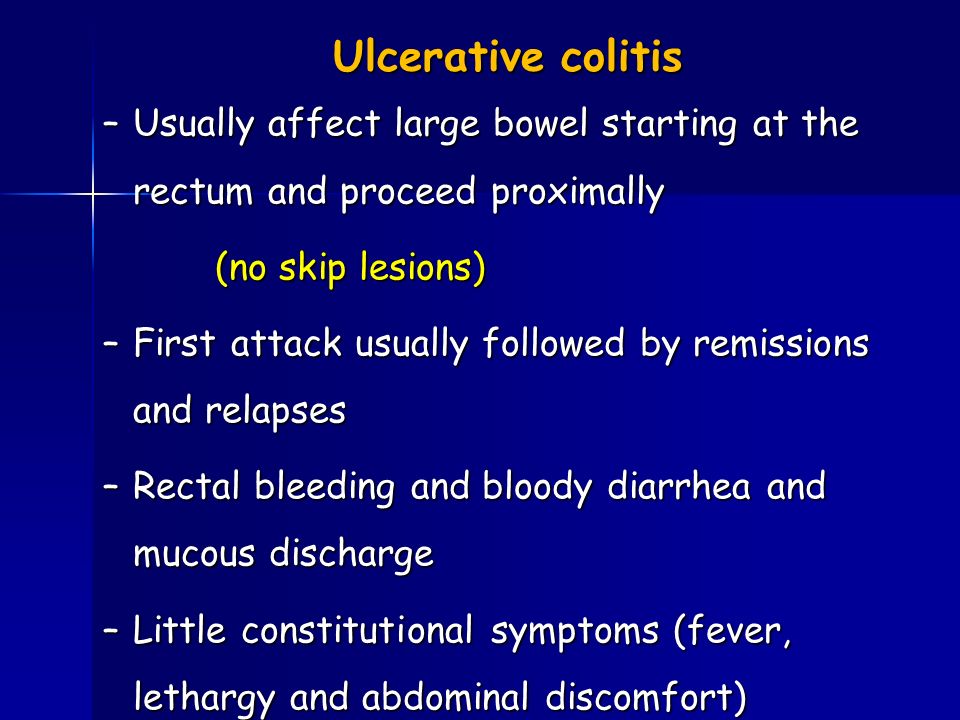 Ulcerative colitis

– Usually affect large bowel starting at the rectum and proceed proximally

(no skip lesions)

– First attack usually followed by remissions and relapses

– Rectal bleeding and bloody diarrhea and mucous discharge

– Little constitutional symptoms (fever, lethargy and abdominal discomfort)